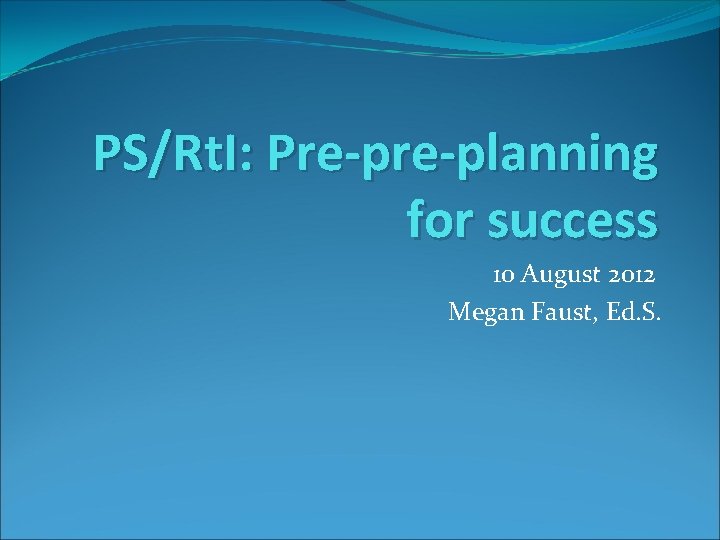 PS/RtI: Pre-pre-planning for success

10 August 2012
Megan Faust, Ed.S.